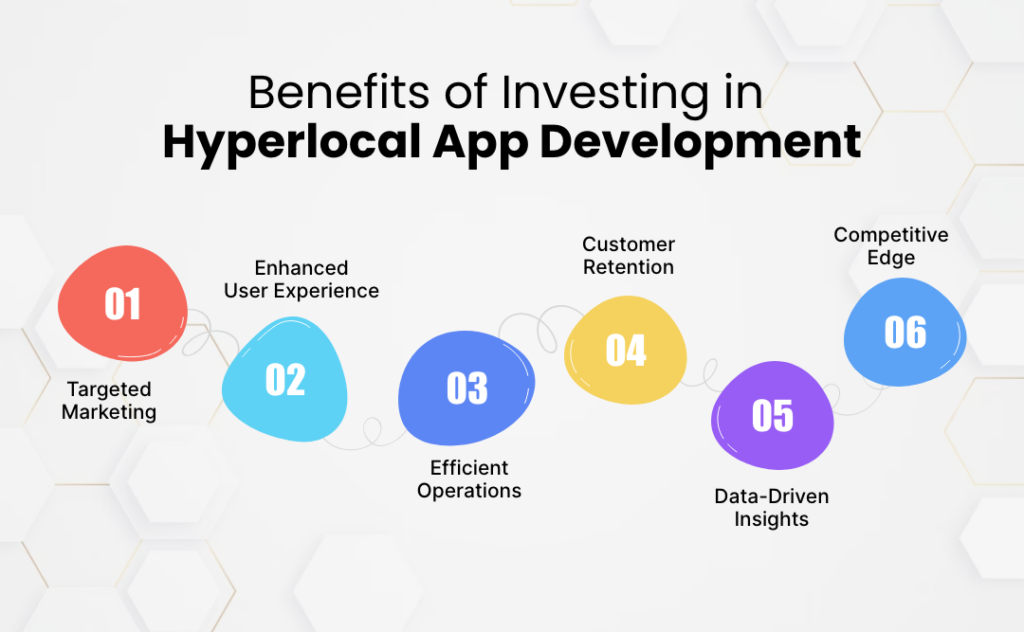 Benefits of Investing in
Hyperlocal App Development

01
Targeted Marketing

Enhanced User Experience
02

03
Efficient Operations

Customer Retention
04

05
Data-Driven Insights

Competitive Edge
06